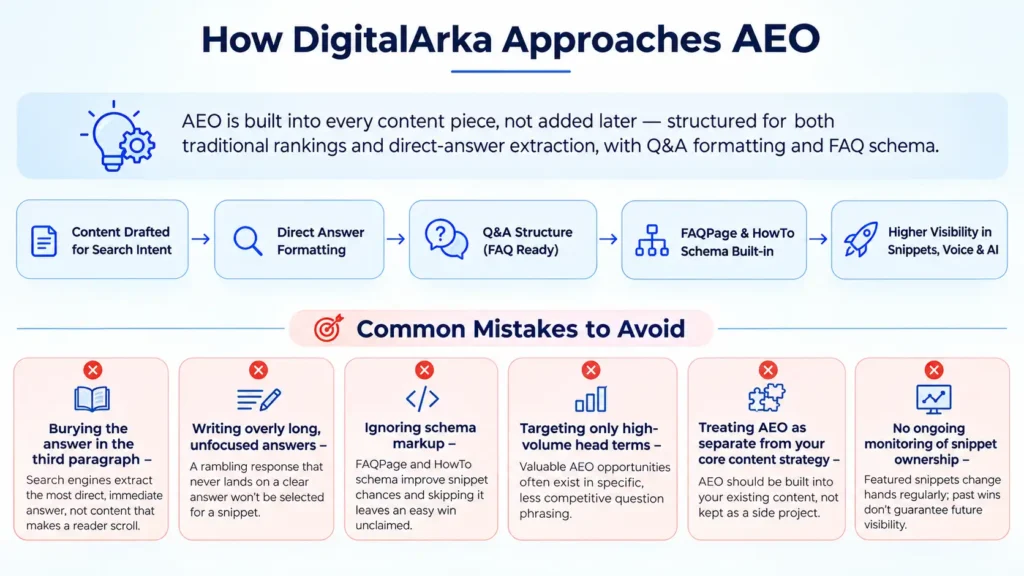 How DigitalArka Approaches AEO

AEO is built into every content piece, not added later — structured for both traditional rankings and direct-answer extraction, with Q&A formatting and FAQ schema.

Content Drafted for Search Intent → Direct Answer Formatting → Q&A Structure (FAQ Ready) → FAQPage & HowTo Schema Built-in → Higher Visibility in Snippets, Voice & AI

Common Mistakes to Avoid

Burying the answer in the third paragraph – Search engines extract the most direct, immediate answer, not content that makes a reader scroll.

Writing overly long, unfocused answers – A rambling response that never lands on a clear answer won't be selected for a snippet.

Ignoring schema markup – FAQPage and HowTo schema improve snippet chances and skipping it leaves an easy win unclaimed.

Targeting only high-volume head terms – Valuable AEO opportunities often exist in specific, less competitive question phrasing.

Treating AEO as separate from your core content strategy – AEO should be built into your existing content, not kept as a side project.

No ongoing monitoring of snippet ownership – Featured snippets change hands regularly; past wins don't guarantee future visibility.